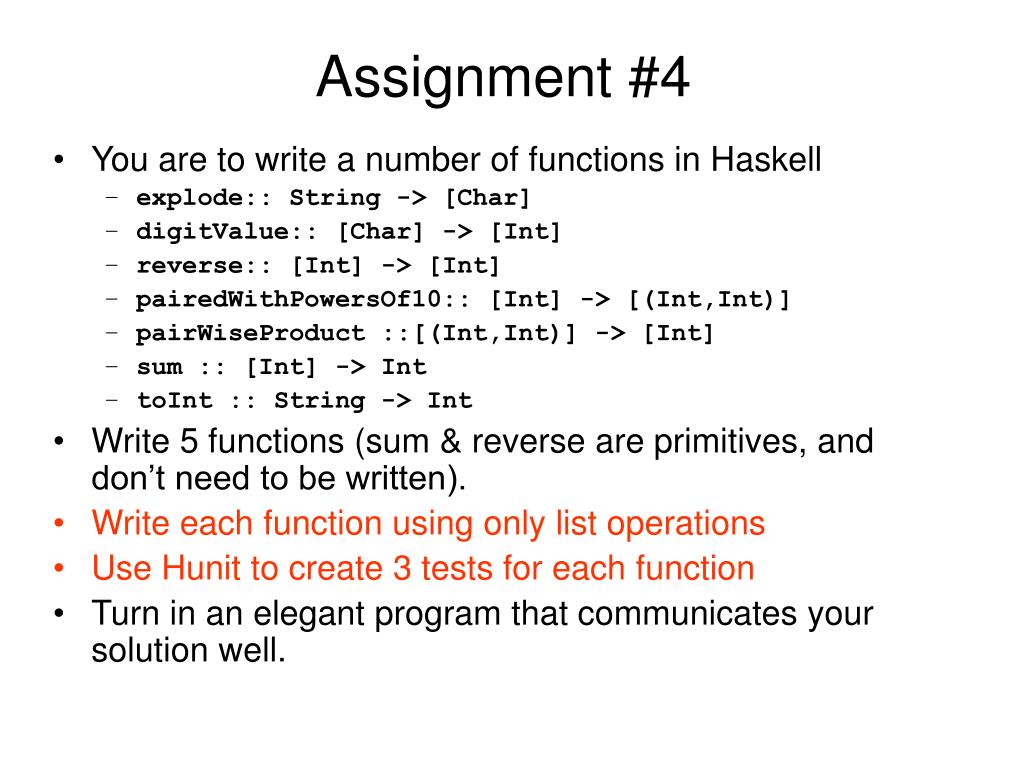 Assignment #4

• You are to write a number of functions in Haskell
– explode:: String -> [Char]
– digitValue:: [Char] -> [Int]
– reverse:: [Int] -> [Int]
– pairedWithPowersOf10:: [Int] -> [(Int,Int)]
– pairWiseProduct ::[(Int,Int)] -> [Int]
– sum :: [Int] -> Int
– toInt :: String -> Int
• Write 5 functions (sum & reverse are primitives, and don't need to be written).
• Write each function using only list operations
• Use Hunit to create 3 tests for each function
• Turn in an elegant program that communicates your solution well.